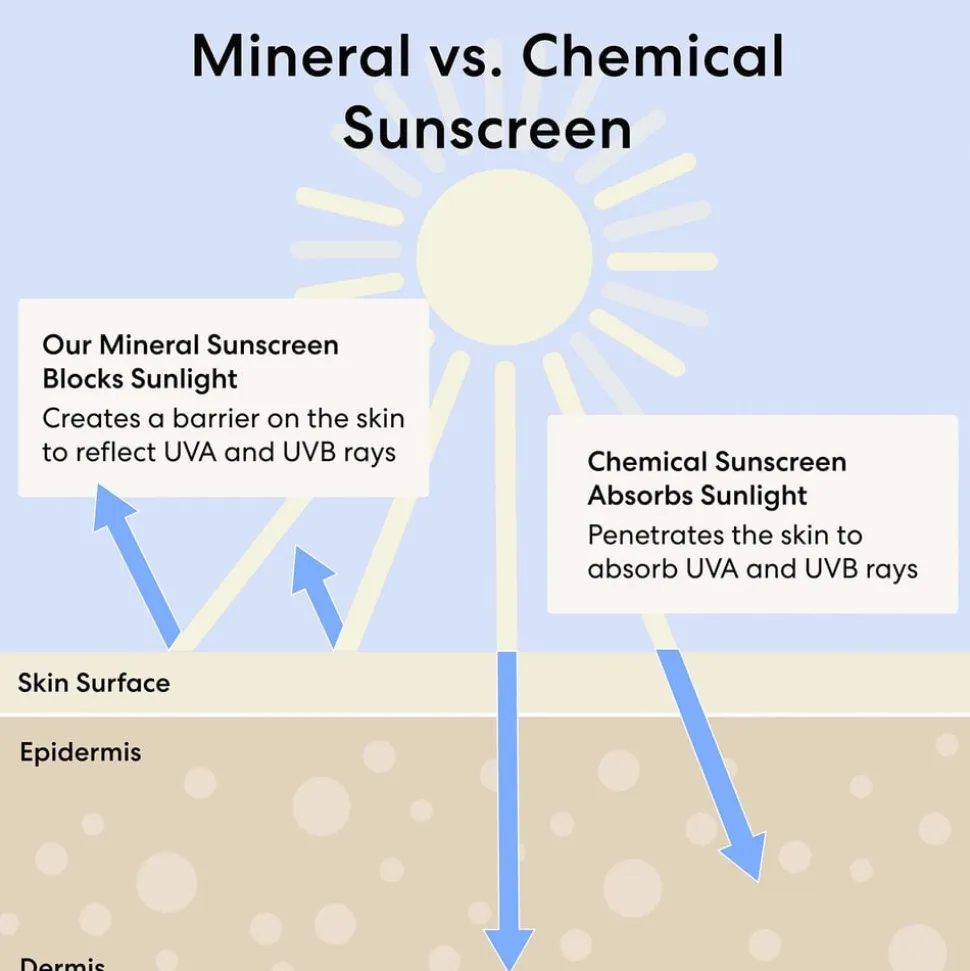 Mineral vs. Chemical Sunscreen

Our Mineral Sunscreen Blocks Sunlight
Creates a barrier on the skin to reflect UVA and UVB rays

Chemical Sunscreen Absorbs Sunlight
Penetrates the skin to absorb UVA and UVB rays

Skin Surface

Epidermis

Dermis